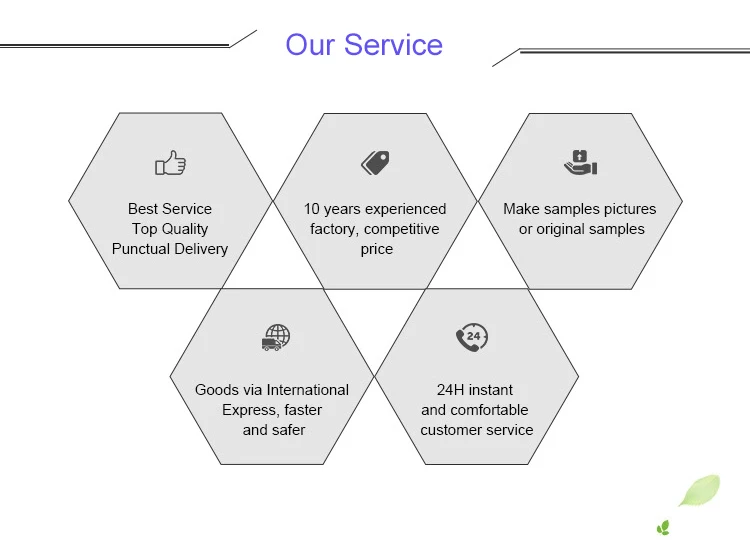 Our Service

Best Service
Top Quality
Punctual Delivery

10 years experienced factory, competitive price

Make samples pictures or original samples

Goods via International Express, faster and safer

24
24H instant and comfortable customer service